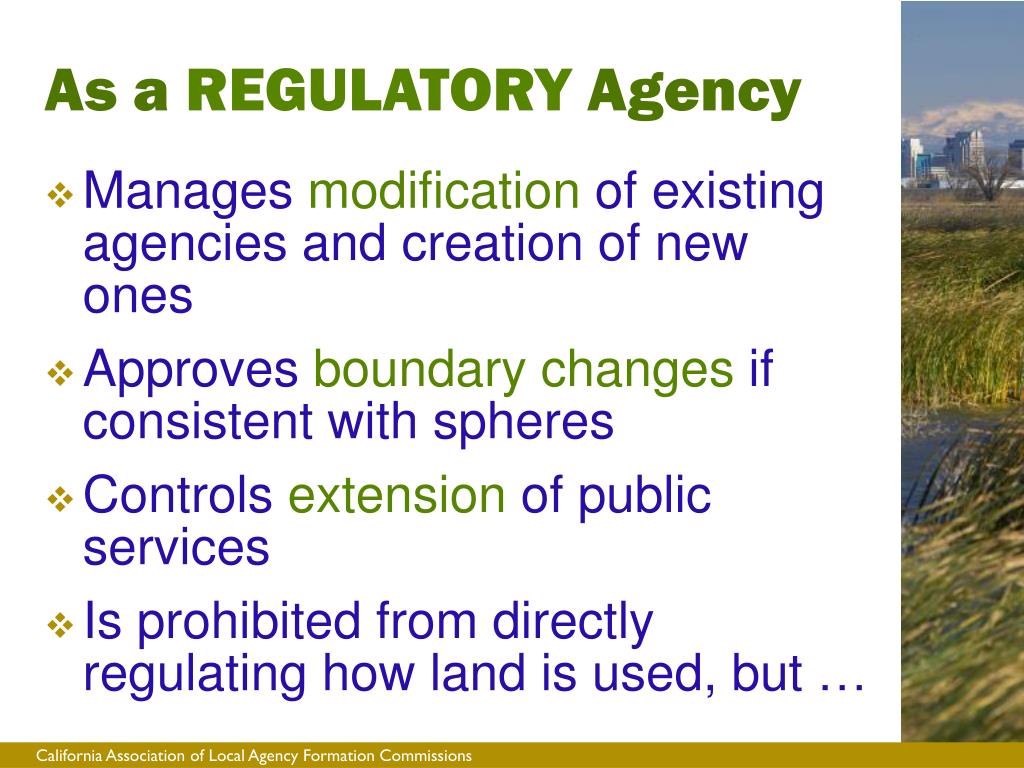 As a REGULATORY Agency

❖ Manages modification of existing agencies and creation of new ones

❖ Approves boundary changes if consistent with spheres

❖ Controls extension of public services

❖ Is prohibited from directly regulating how land is used, but …

California Association of Local Agency Formation Commissions